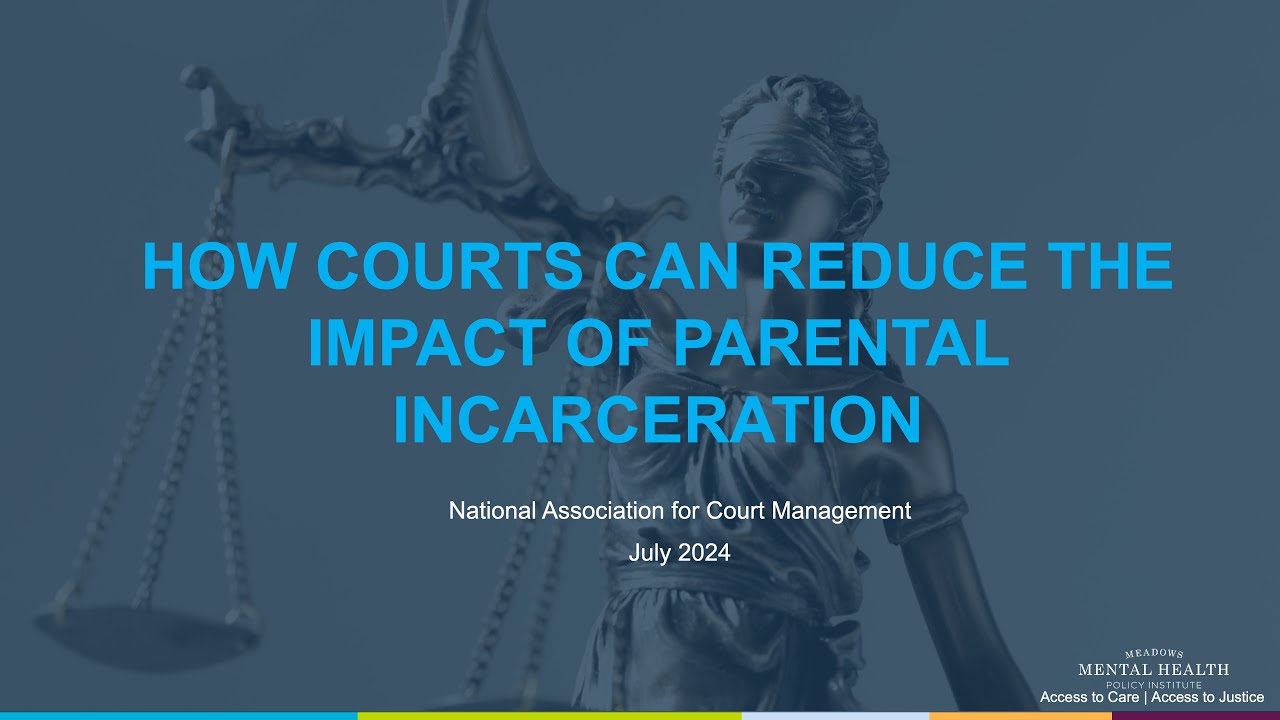 HOW COURTS CAN REDUCE THE IMPACT OF PARENTAL INCARCERATION

National Association for Court Management

July 2024

MEADOWS
MENTAL HEALTH
POLICY INSTITUTE
Access to Care | Access to Justice